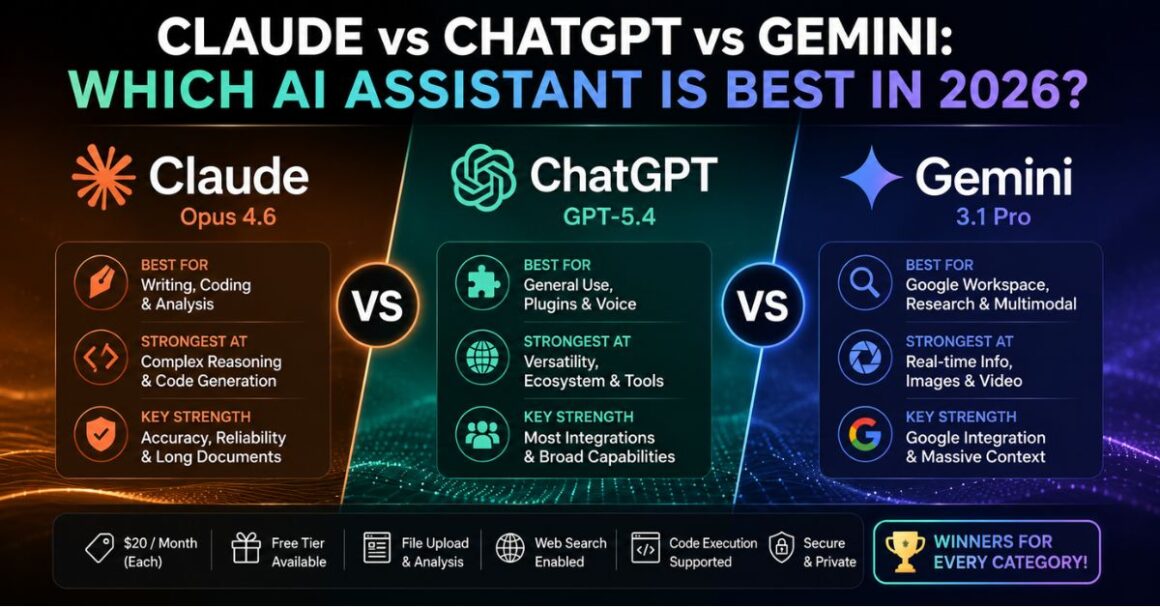 CLAUDE vs CHATGPT vs GEMINI: WHICH AI ASSISTANT IS BEST IN 2026?

Claude
Opus 4.6

BEST FOR
Writing, Coding & Analysis

STRONGEST AT
Complex Reasoning & Code Generation

KEY STRENGTH
Accuracy, Reliability & Long Documents

VS

ChatGPT
GPT-5.4

BEST FOR
General Use, Plugins & Voice

STRONGEST AT
Versatility, Ecosystem & Tools

KEY STRENGTH
Most Integrations & Broad Capabilities

VS

Gemini
3.1 Pro

BEST FOR
Google Workspace, Research & Multimodal

STRONGEST AT
Real-time Info, Images & Video

KEY STRENGTH
Google Integration & Massive Context

$20 / Month (Each)
Free Tier Available
File Upload & Analysis
Web Search Enabled
Code Execution Supported
Secure & Private
WINNERS FOR EVERY CATEGORY!